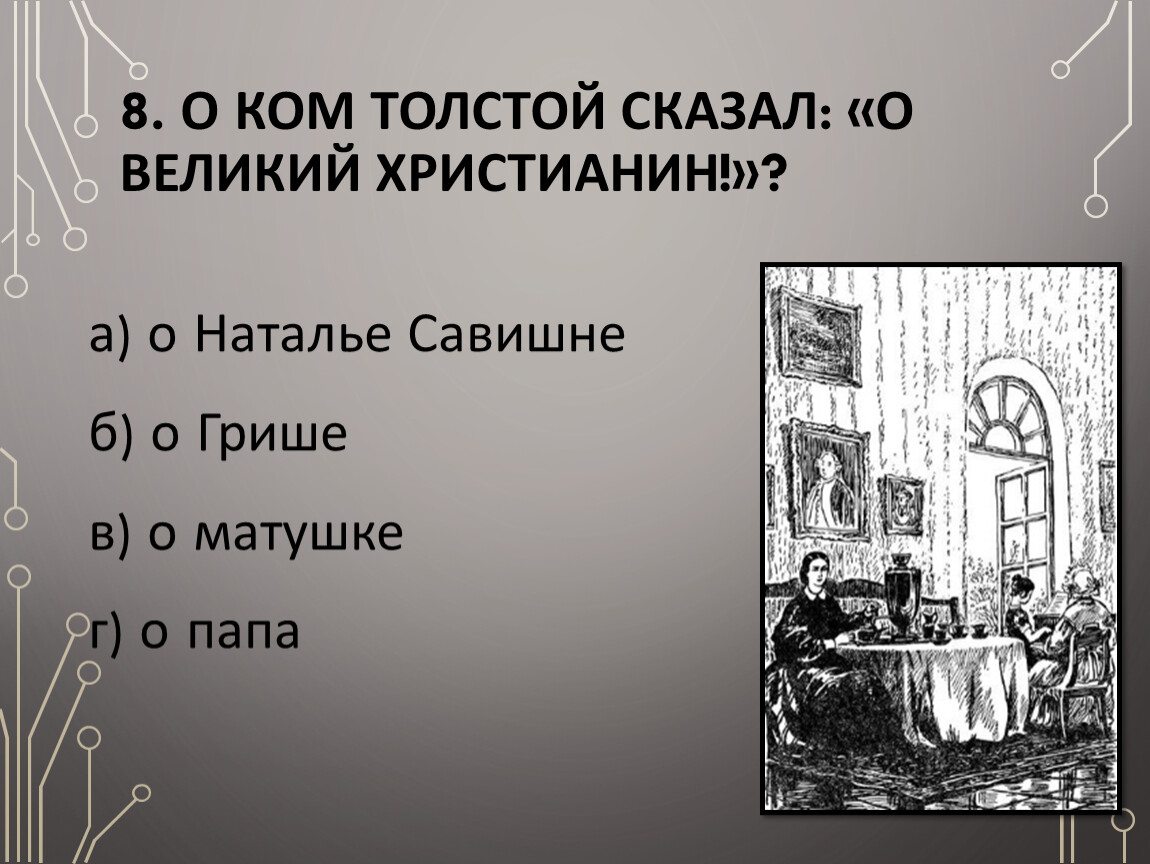 8. О КОМ ТОЛСТОЙ СКАЗАЛ: «О ВЕЛИКИЙ ХРИСТИАНИН!»?

а) о Наталье Савишне

б) о Грише

в) о матушке

г) о папа